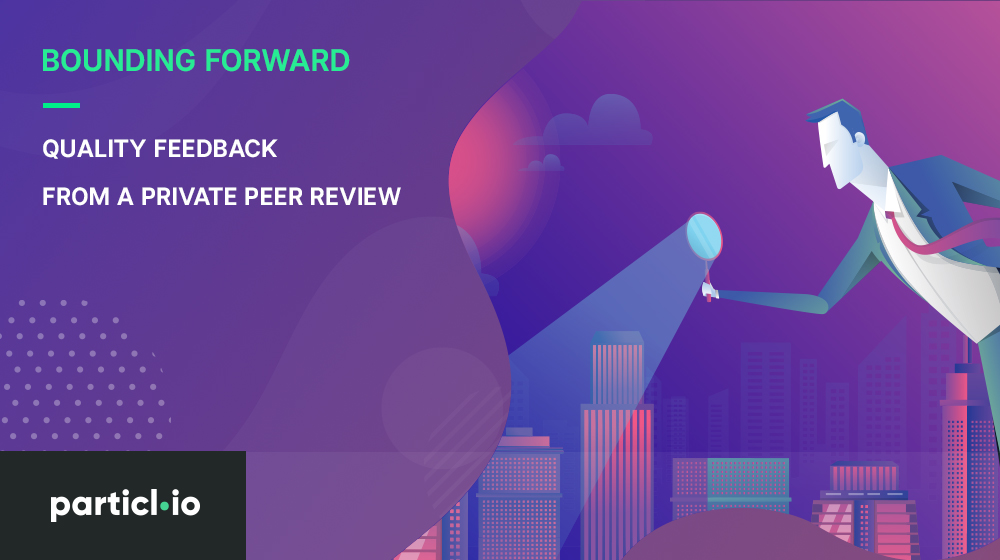 BOUNDING FORWARD

QUALITY FEEDBACK

FROM A PRIVATE PEER REVIEW

particl.io